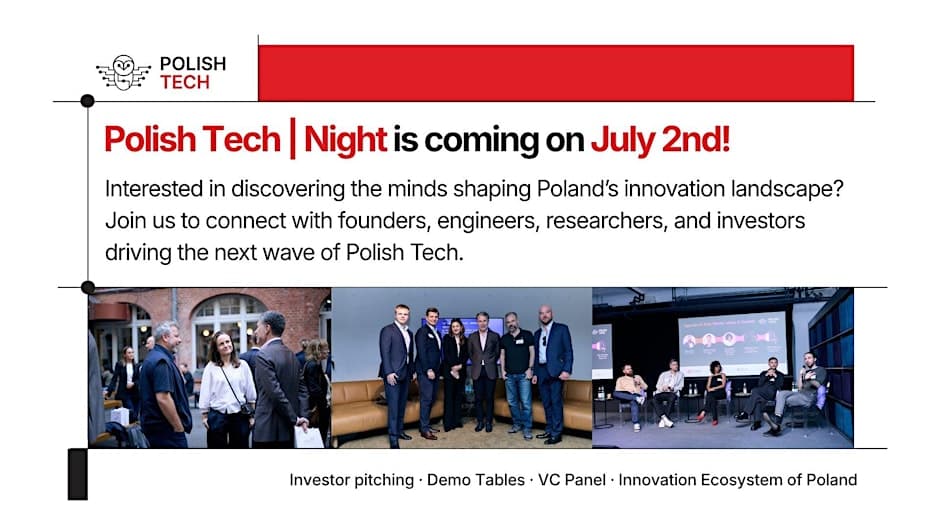 POLISH TECH

Polish Tech | Night is coming on July 2nd!

Interested in discovering the minds shaping Poland's innovation landscape? Join us to connect with founders, engineers, researchers, and investors driving the next wave of Polish Tech.

Investor pitching · Demo Tables · VC Panel · Innovation Ecosystem of Poland